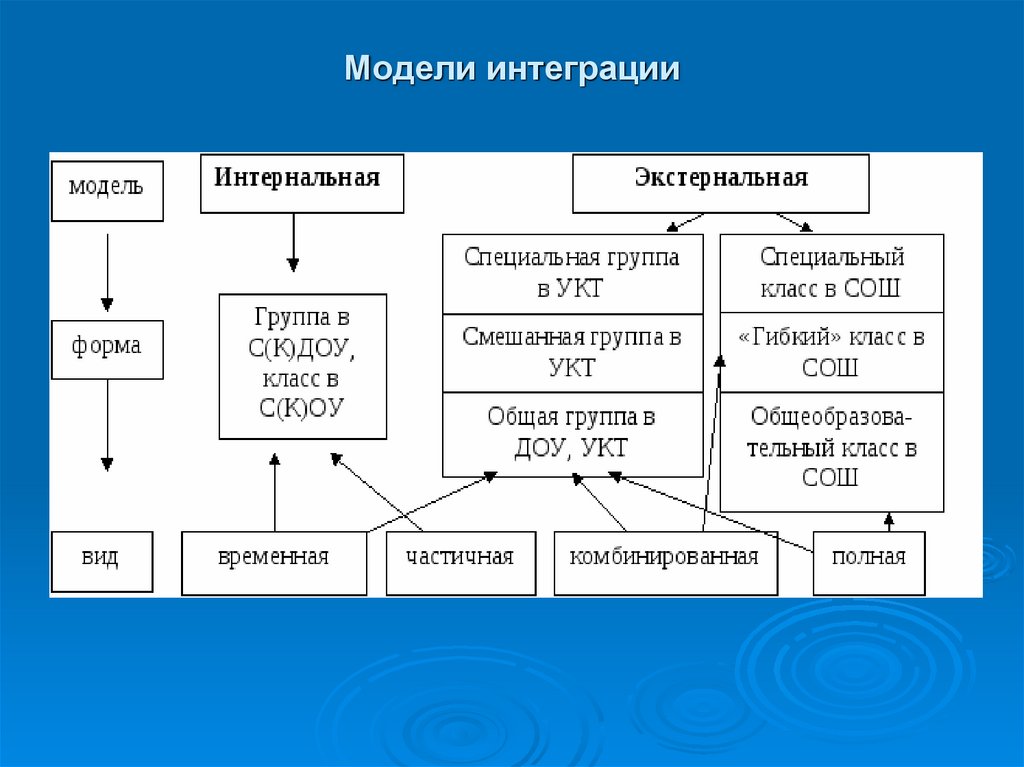 Модели интеграции

модель

форма

вид

Интернальная

Группа в С(К)ДОУ, класс в С(К)ОУ

Экстернальная

Специальная группа в УКТ

Смешанная группа в УКТ

Общая группа в ДОУ, УКТ

Специальный класс в СОШ

«Гибкий» класс в СОШ

Общеобразовательный класс в СОШ

временная

частичная

комбинированная

полная